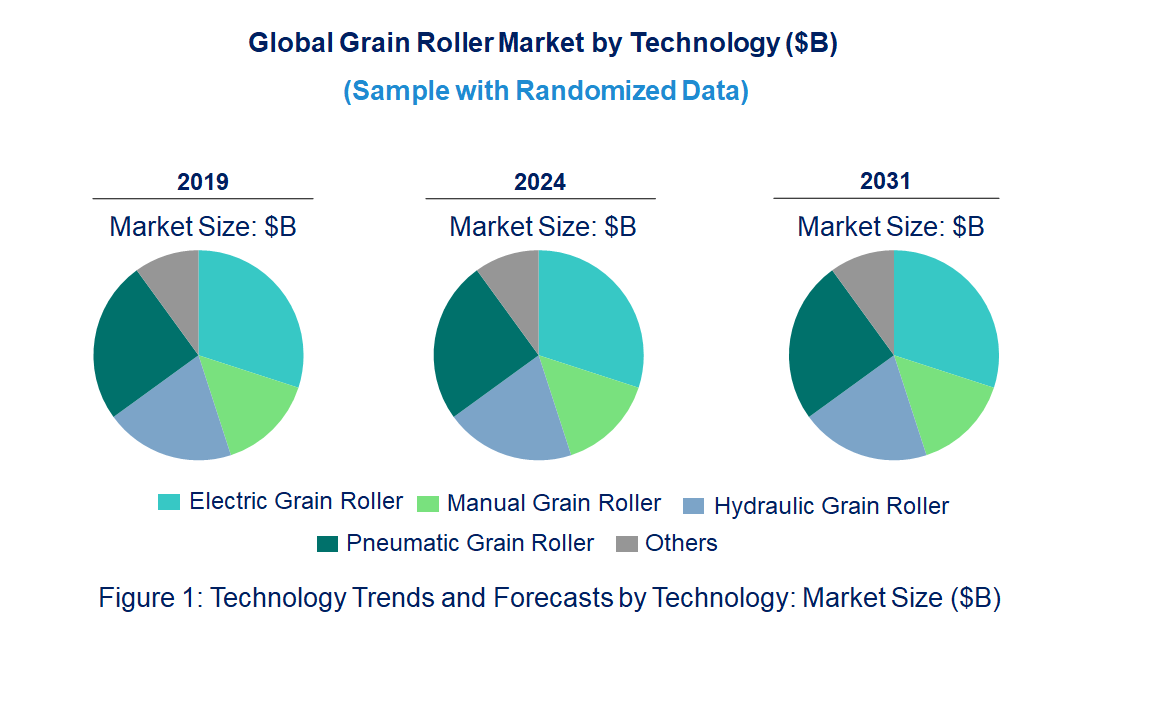 Global Grain Roller Market by Technology ($B)

(Sample with Randomized Data)

2019

Market Size: $B

2024

Market Size: $B

2031

Market Size: $B

Electric Grain Roller
Manual Grain Roller
Hydraulic Grain Roller
Pneumatic Grain Roller
Others

Figure 1: Technology Trends and Forecasts by Technology: Market Size ($B)